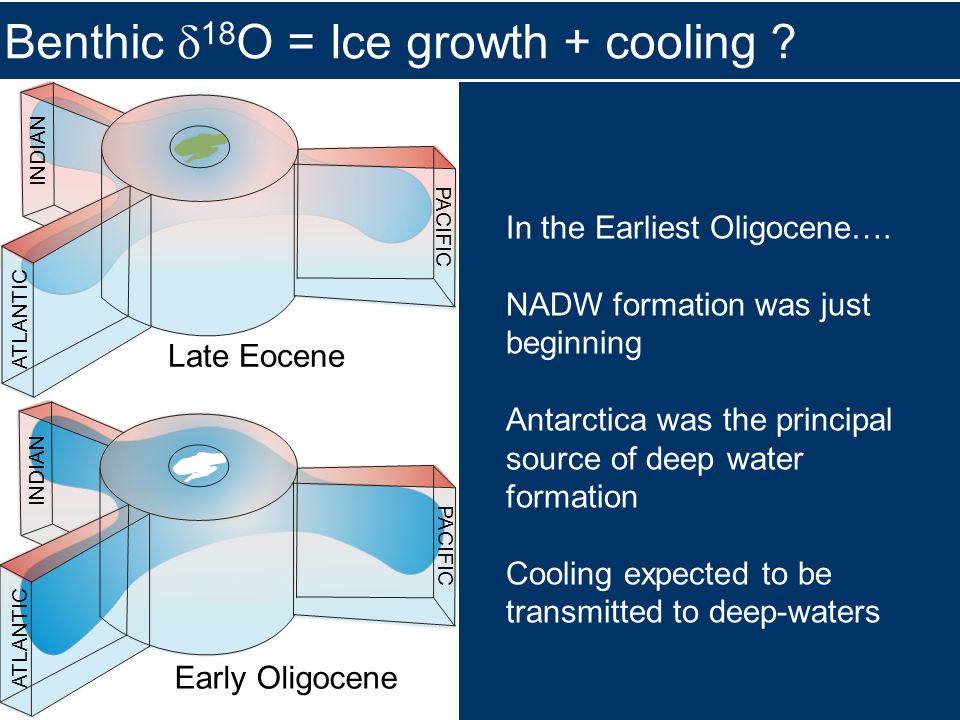 Benthic $\delta^{18}O$ = Ice growth + cooling ?

INDIAN
PACIFIC
ATLANTIC
Late Eocene

INDIAN
PACIFIC
ATLANTIC
Early Oligocene

In the Earliest Oligocene….

NADW formation was just beginning

Antarctica was the principal source of deep water formation

Cooling expected to be transmitted to deep-waters